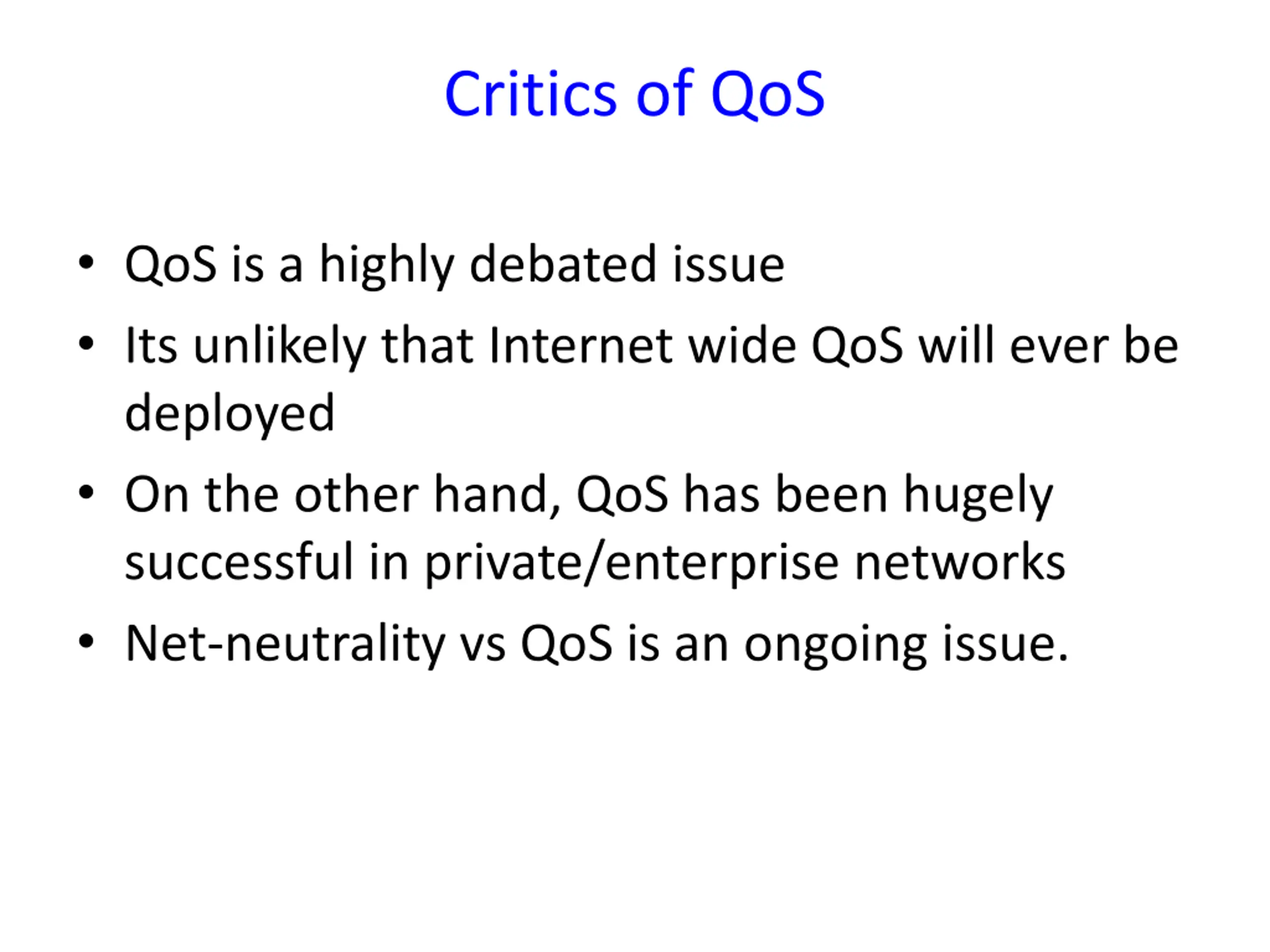 Critics of QoS

• QoS is a highly debated issue
• Its unlikely that Internet wide QoS will ever be deployed
• On the other hand, QoS has been hugely successful in private/enterprise networks
• Net-neutrality vs QoS is an ongoing issue.